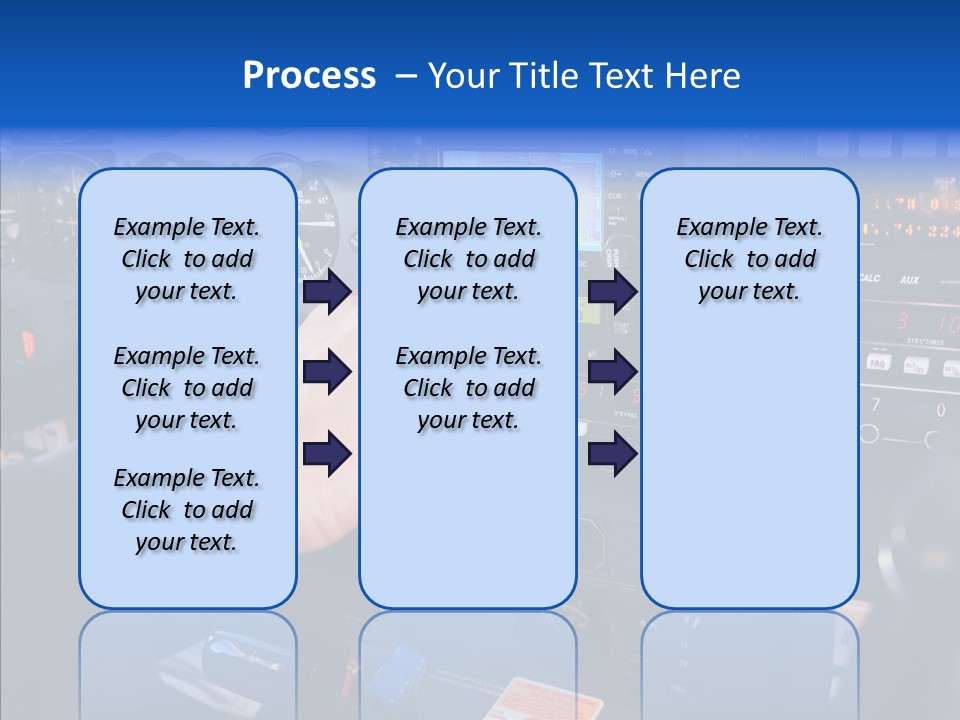 Process – Your Title Text Here

Example Text. Click to add your text.

Example Text. Click to add your text.

Example Text. Click to add your text.

Example Text. Click to add your text.

Example Text. Click to add your text.

Example Text. Click to add your text.